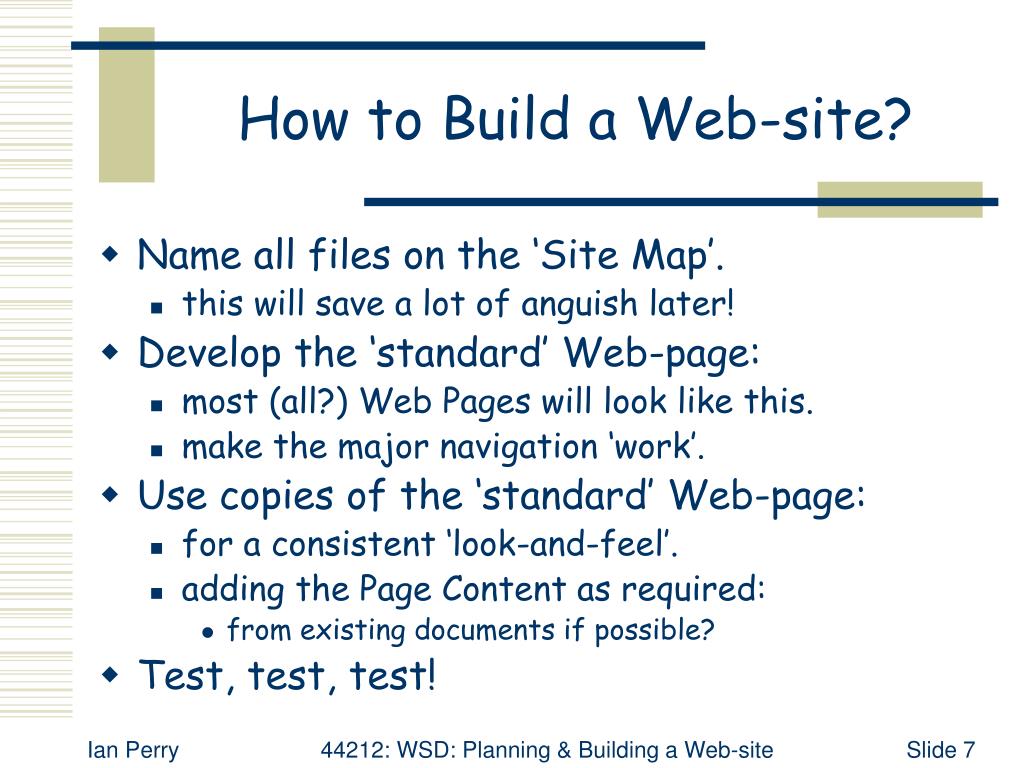 How to Build a Web-site?

Name all files on the ‘Site Map’.
this will save a lot of anguish later!
Develop the ‘standard’ Web-page:
most (all?) Web Pages will look like this.
make the major navigation ‘work’.
Use copies of the ‘standard’ Web-page:
for a consistent ‘look-and-feel’.
adding the Page Content as required:
from existing documents if possible?
Test, test, test!

Ian Perry 44212: WSD: Planning & Building a Web-site Slide 7